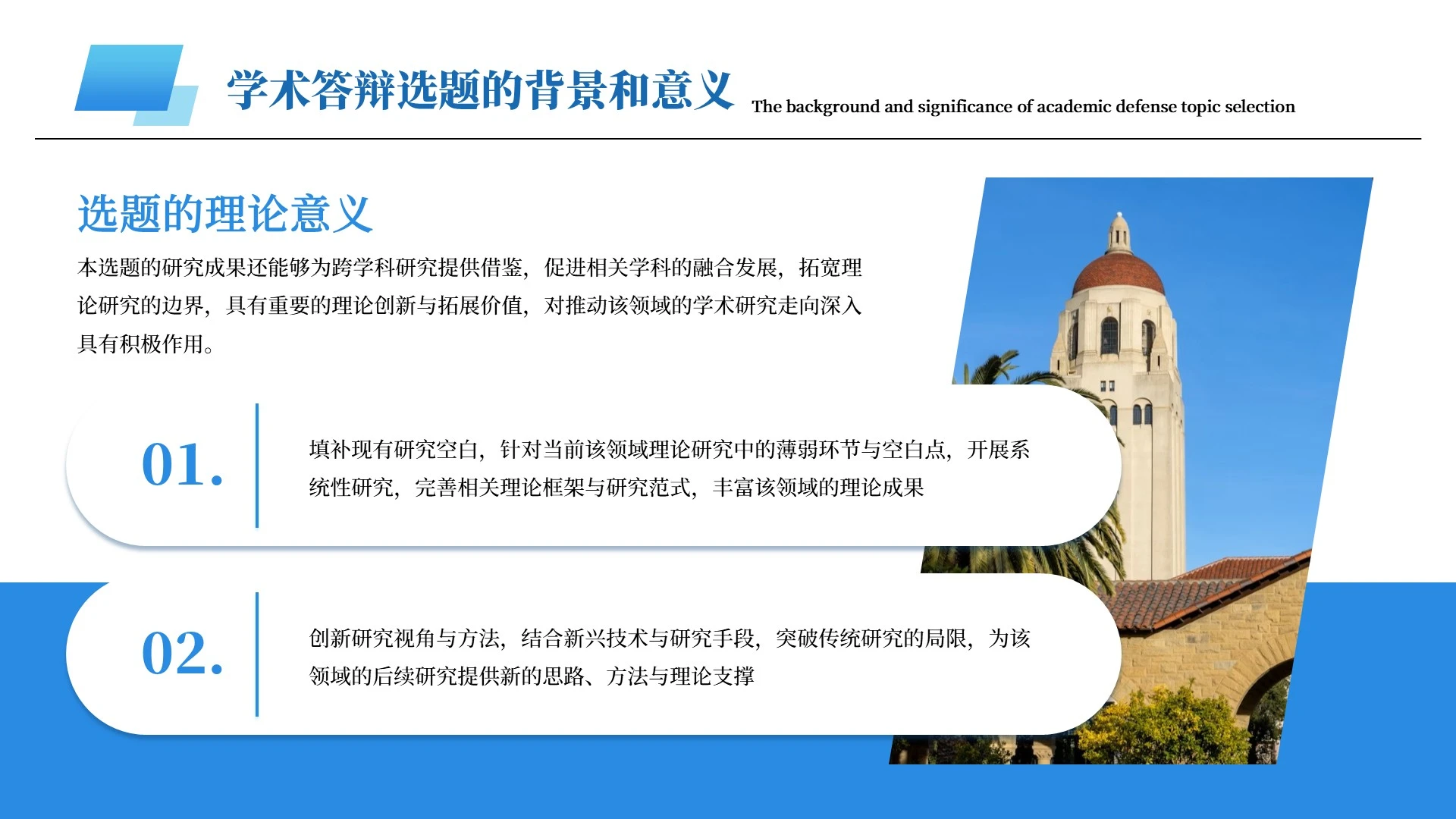 学术答辩选题的背景和意义 The background and significance of academic defense topic selection

选题的理论意义

本选题的研究成果还能够为跨学科研究提供借鉴，促进相关学科的融合发展，拓宽理论研究的边界，具有重要的理论创新与拓展价值，对推动该领域的学术研究走向深入具有积极作用。

01.

填补现有研究空白，针对当前该领域理论研究中的薄弱环节与空白点，开展系统性研究，完善相关理论框架与研究范式，丰富该领域的理论成果

02.

创新研究视角与方法，结合新兴技术与研究手段，突破传统研究的局限，为该领域的后续研究提供新的思路、方法与理论支撑